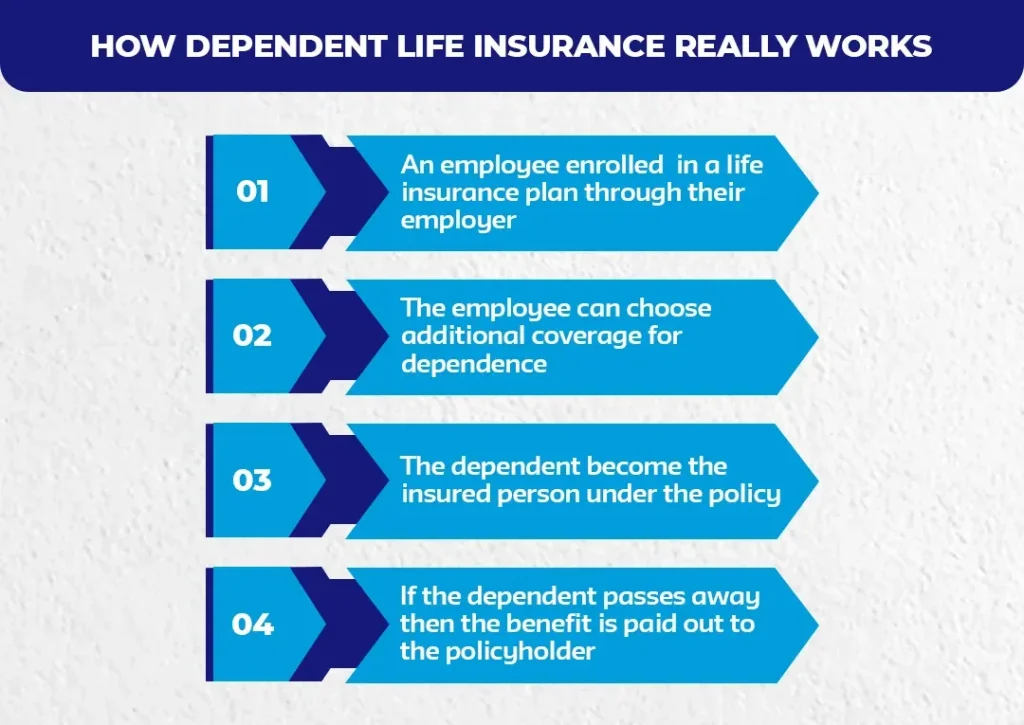 HOW DEPENDENT LIFE INSURANCE REALLY WORKS

01

An employee enrolled in a life insurance plan through their employer

02

The employee can choose additional coverage for dependence

03

The dependent become the insured person under the policy

04

If the dependent passes away then the benefit is paid out to the policyholder